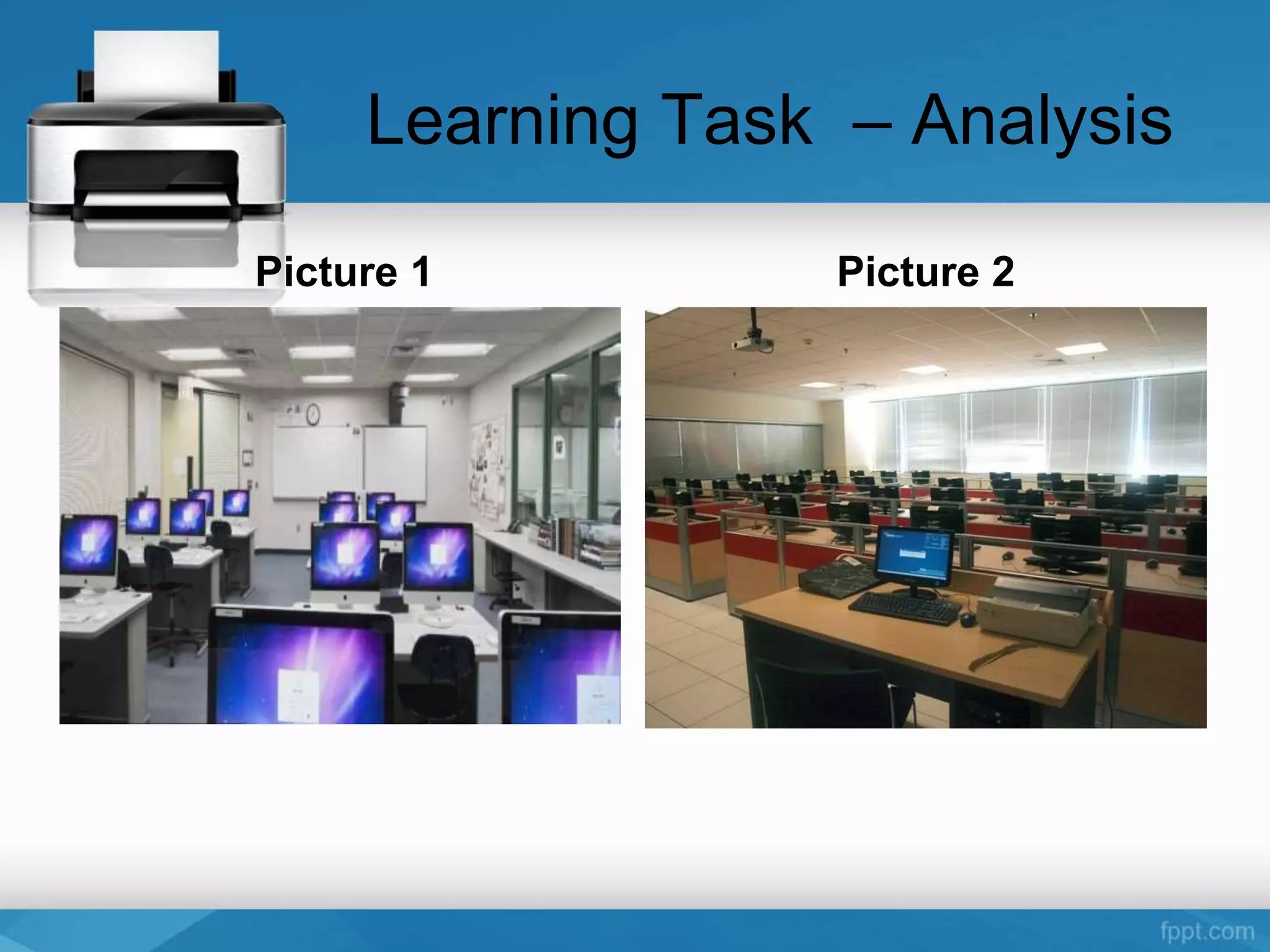 Learning Task – Analysis

Picture 1

Picture 2

fppt.com